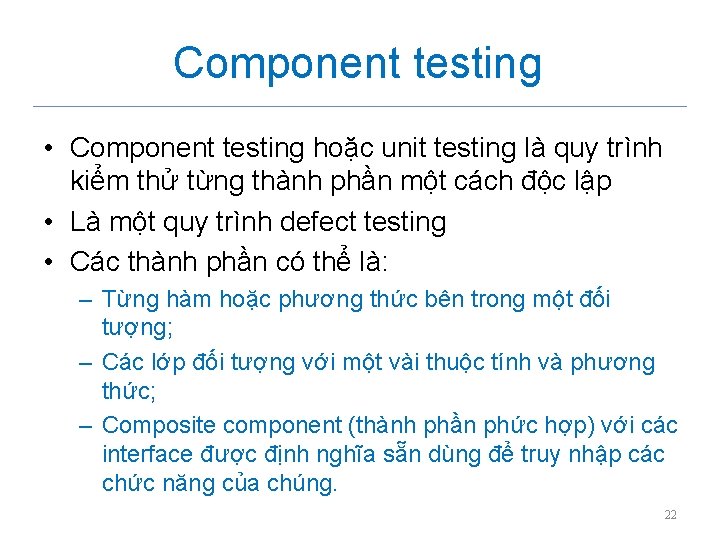 Component testing

• Component testing hoặc unit testing là quy trình kiểm thử từng thành phần một cách độc lập

• Là một quy trình defect testing

• Các thành phần có thể là:

– Từng hàm hoặc phương thức bên trong một đối tượng;

– Các lớp đối tượng với một vài thuộc tính và phương thức;

– Composite component (thành phần phức hợp) với các interface được định nghĩa sẵn dùng để truy nhập các chức năng của chúng.

22